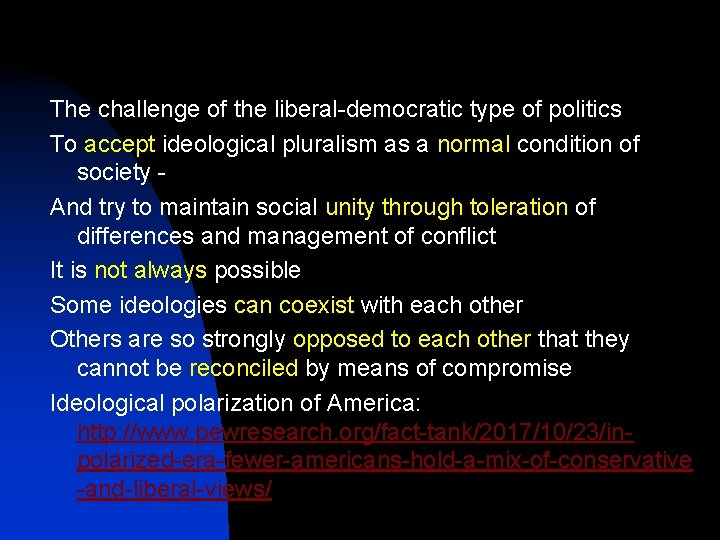 The challenge of the liberal-democratic type of politics

To accept ideological pluralism as a normal condition of society -

And try to maintain social unity through toleration of differences and management of conflict

It is not always possible

Some ideologies can coexist with each other

Others are so strongly opposed to each other that they cannot be reconciled by means of compromise

Ideological polarization of America: http://www.pewresearch.org/fact-tank/2017/10/23/in-polarized-era-fewer-americans-hold-a-mix-of-conservative-and-liberal-views/